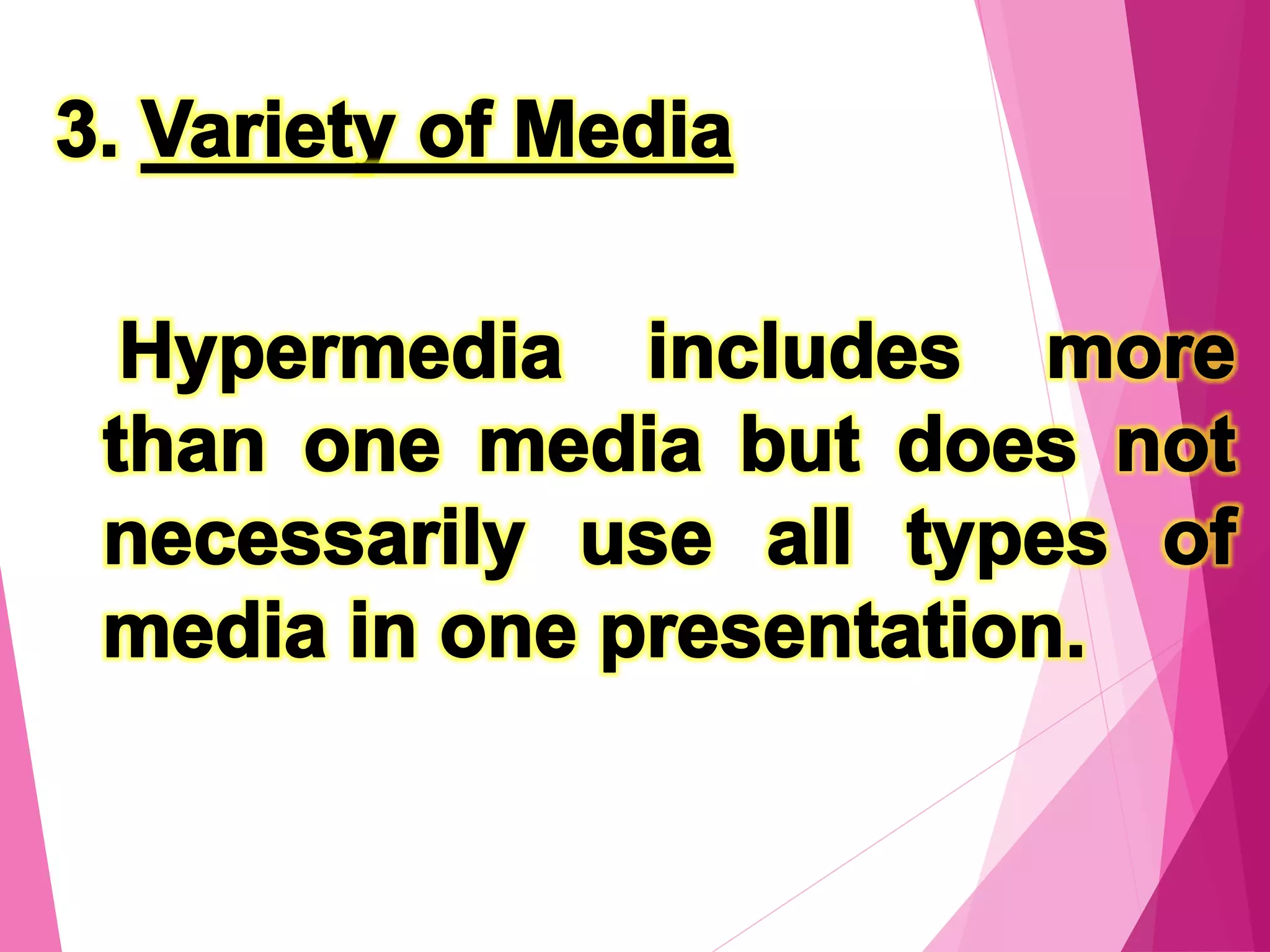 3. Variety of Media

Hypermedia includes more than one media but does not necessarily use all types of media in one presentation.